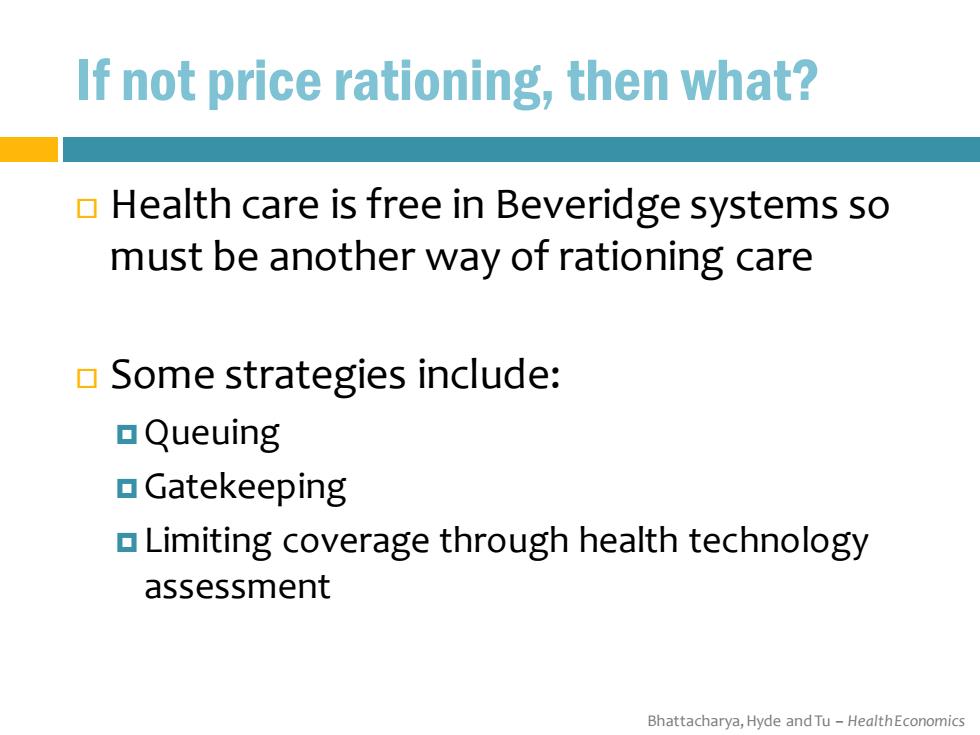 If not price rationing, then what?

Health care is free in Beveridge systems so must be another way of rationing care

Some strategies include:

Queuing

Gatekeeping

Limiting coverage through health technology assessment

Bhattacharya, Hyde and Tu – Health Economics